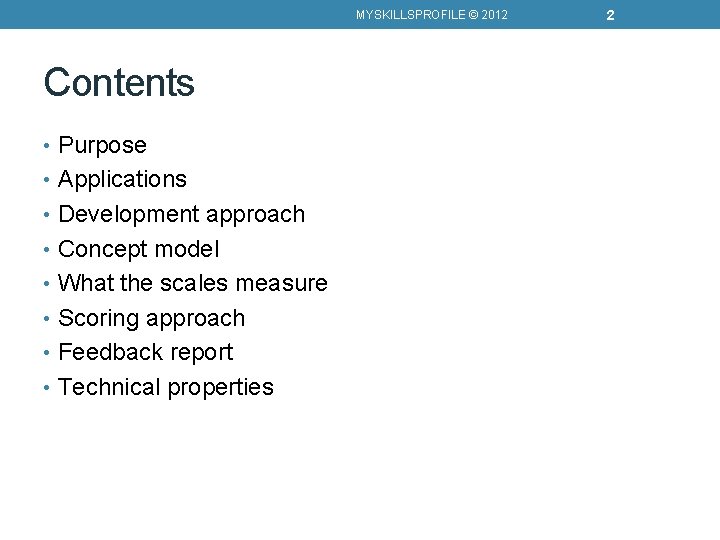 MYSKILLSPROFILE © 2012 2

Contents

• Purpose
• Applications
• Development approach
• Concept model
• What the scales measure
• Scoring approach
• Feedback report
• Technical properties